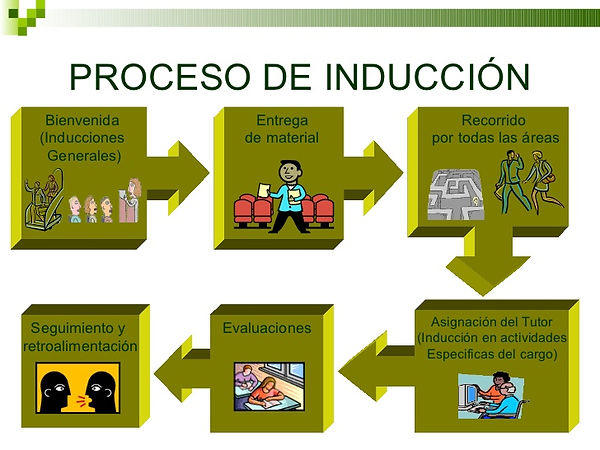 PROCESO DE INDUCCIÓN

Bienvenida (Inducciones Generales)

Entrega de material

Recorrido por todas las áreas

Asignación del Tutor (Inducción en actividades Especificas del cargo)

Evaluaciones

Seguimiento y retroalimentación